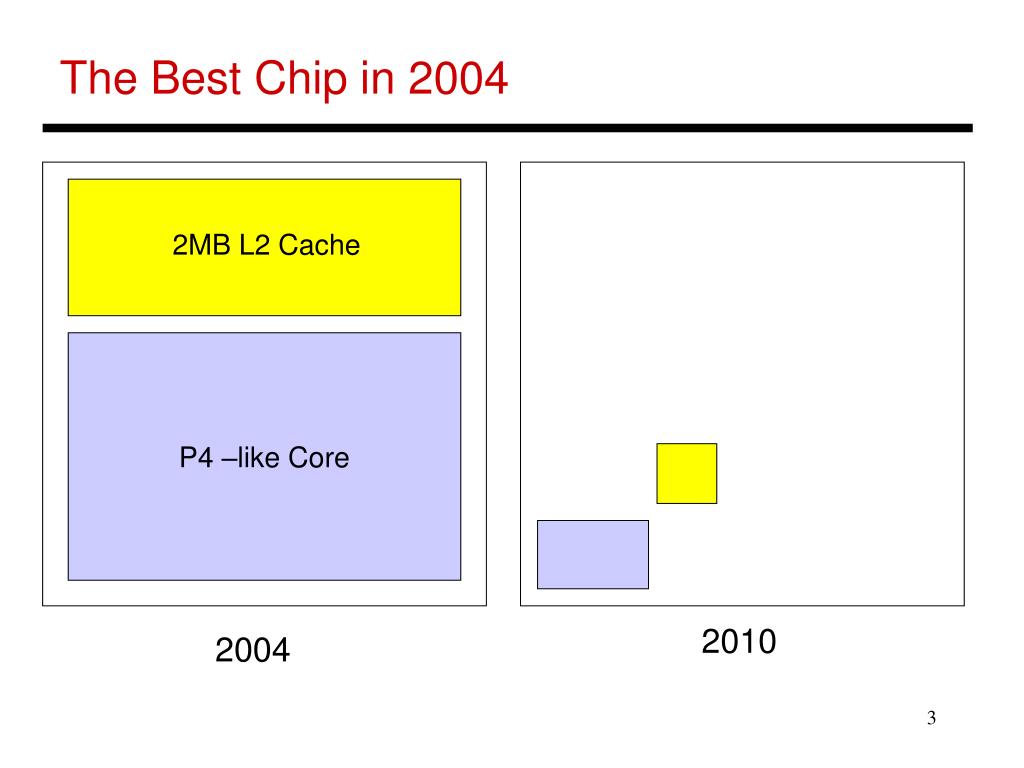 The Best Chip in 2004

2MB L2 Cache

P4 –like Core

2004

2010

3